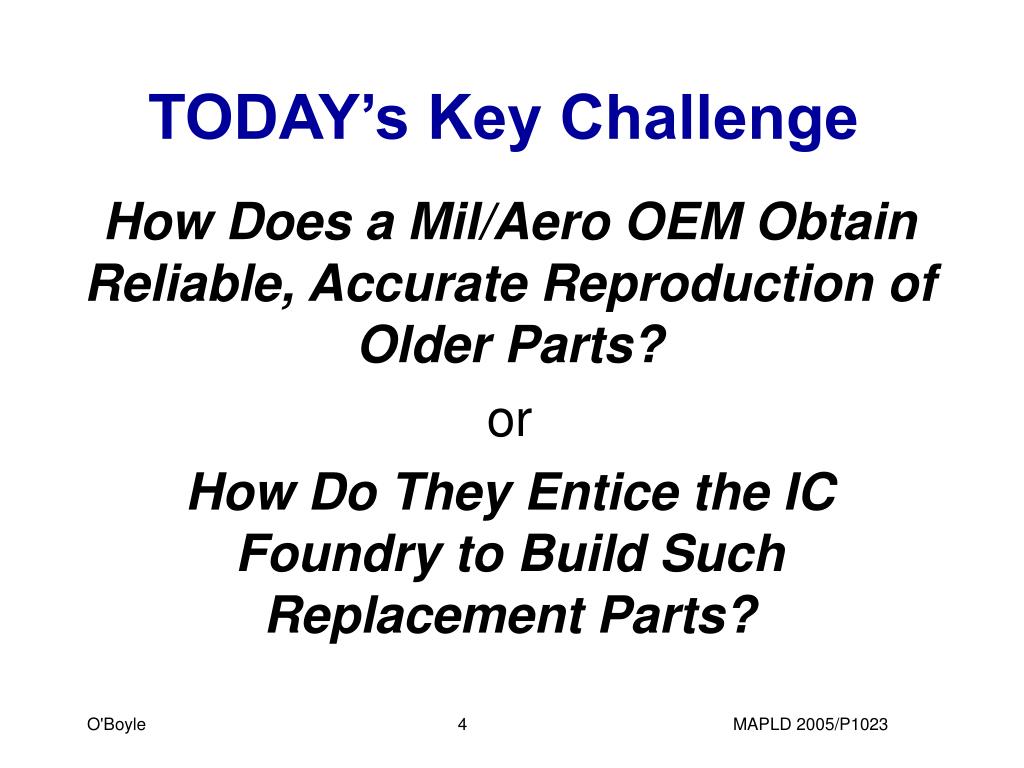 TODAY’s Key Challenge

How Does a Mil/Aero OEM Obtain Reliable, Accurate Reproduction of Older Parts?

or

How Do They Entice the IC Foundry to Build Such Replacement Parts?

O'Boyle

4

MAPLD 2005/P1023